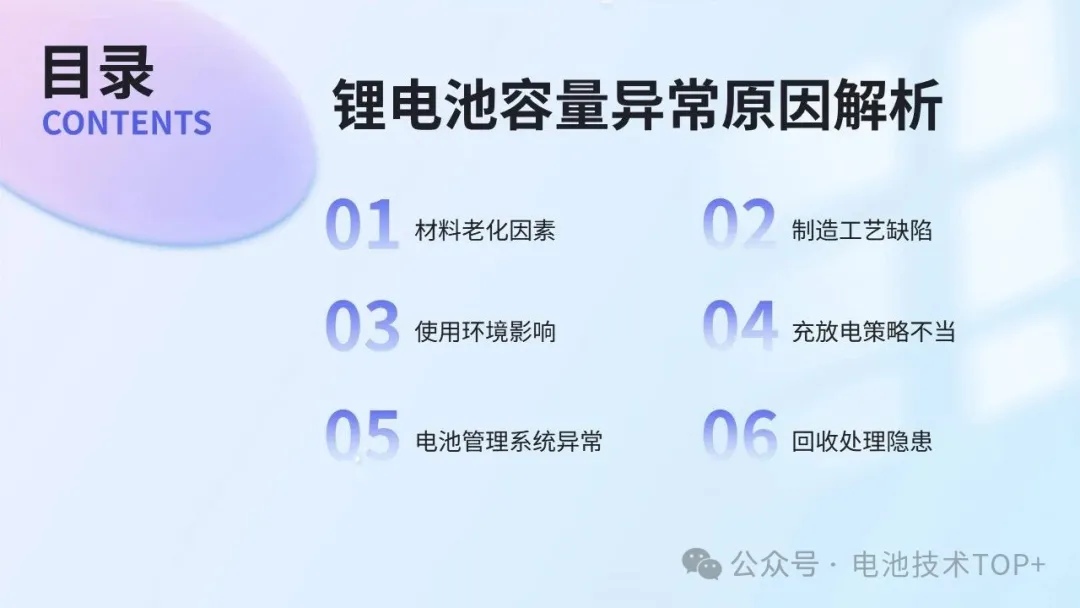 目录
CONTENTS

锂电池容量异常原因解析

01 材料老化因素

02 制造工艺缺陷

03 使用环境影响

04 充放电策略不当

05 电池管理系统异常

06 回收处理隐患

公众号 · 电池技术TOP+